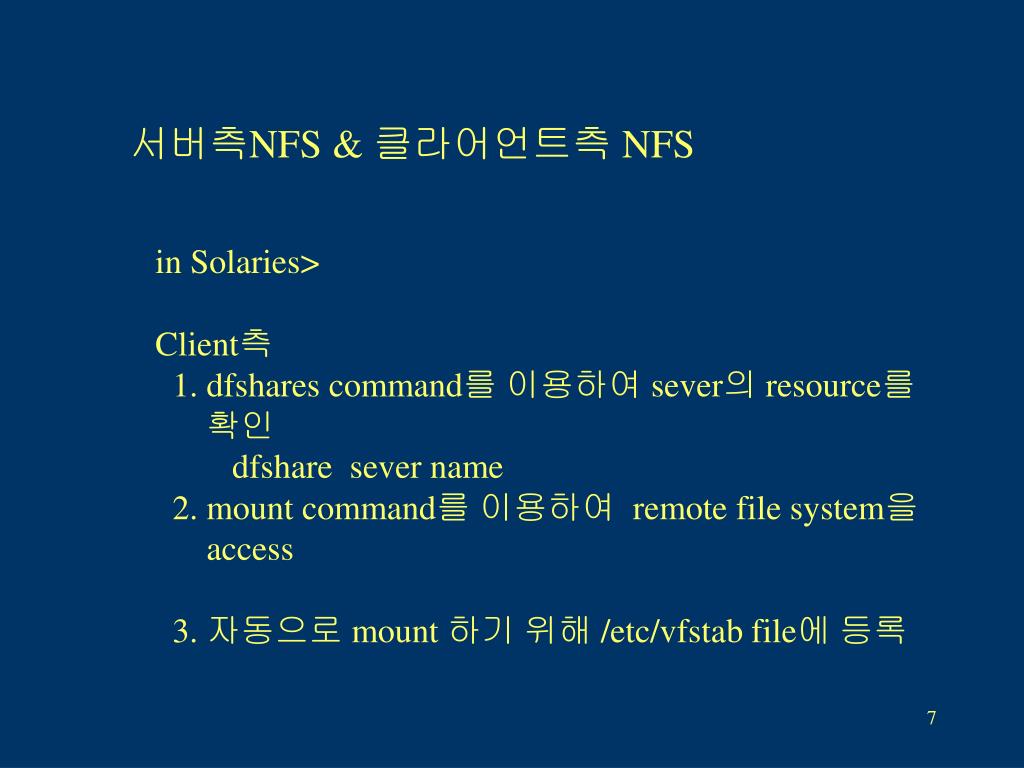 서버측NFS & 클라어언트측 NFS

in Solaries>

Client측
1. dfshares command를 이용하여 sever의 resource를 확인
dfshare sever name
2. mount command를 이용하여 remote file system을 access

3. 자동으로 mount 하기 위해 /etc/vfstab file에 등록

7